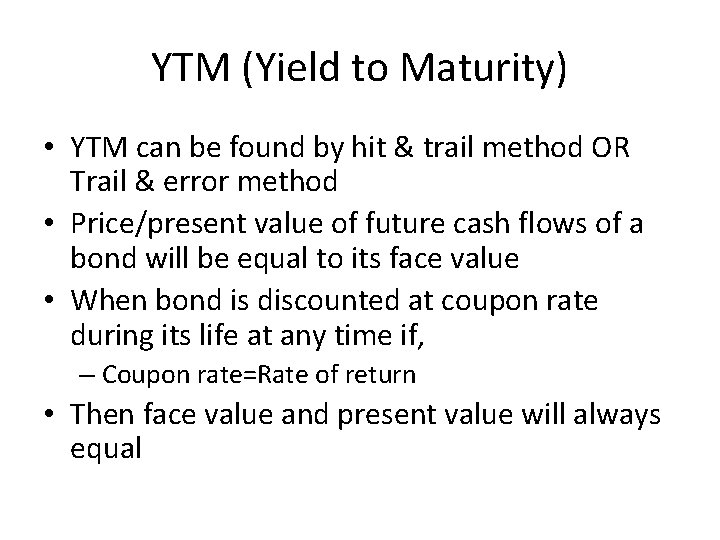 YTM (Yield to Maturity)

• YTM can be found by hit & trail method OR Trail & error method
• Price/present value of future cash flows of a bond will be equal to its face value
• When bond is discounted at coupon rate during its life at any time if,
– Coupon rate=Rate of return
• Then face value and present value will always equal